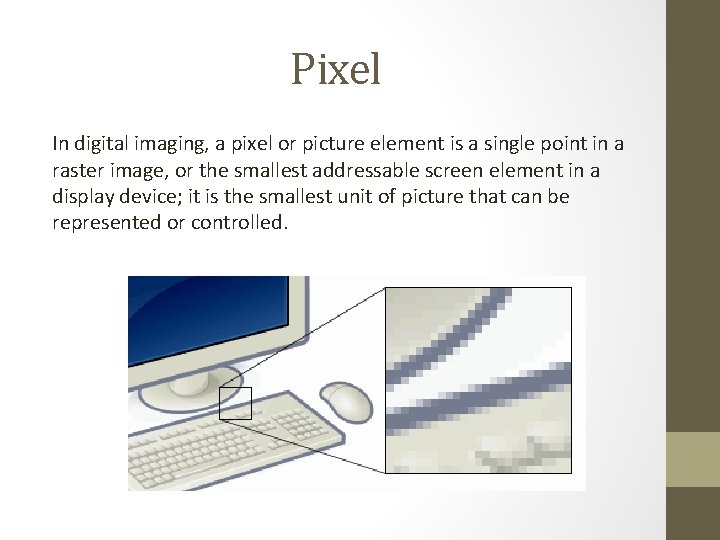 Pixel

In digital imaging, a pixel or picture element is a single point in a raster image, or the smallest addressable screen element in a display device; it is the smallest unit of picture that can be represented or controlled.